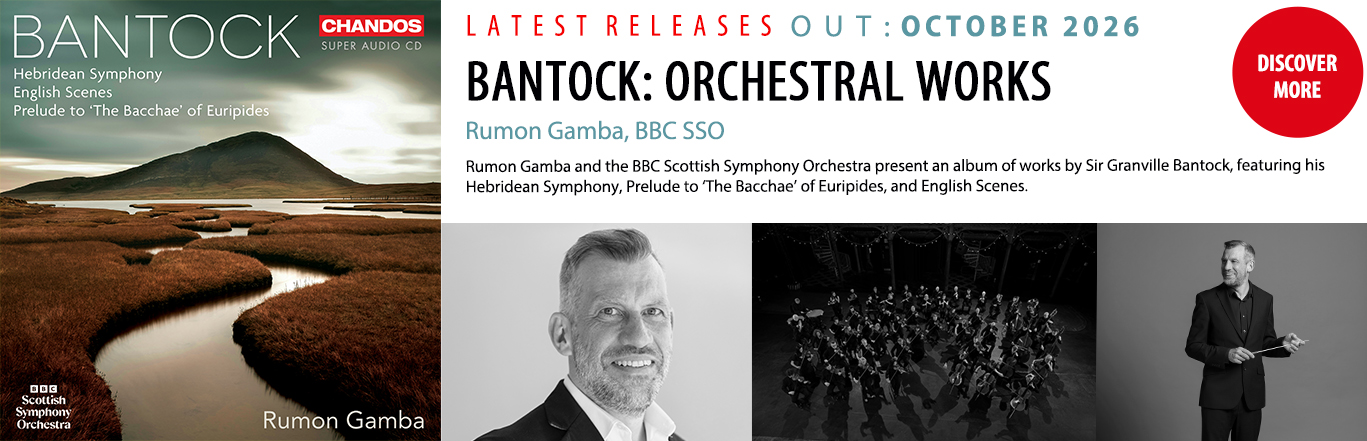 BANTOCK

CHANDOS
SUPER AUDIO CD

Hebridean Symphony
English Scenes
Prelude to 'The Bacchae' of Euripides

BBC
Scottish
Symphony
Orchestra

Rumon Gamba

LATEST RELEASES OUT: OCTOBER 2026

BANTOCK: ORCHESTRAL WORKS

Rumon Gamba, BBC SSO

Rumon Gamba and the BBC Scottish Symphony Orchestra present an album of works by Sir Granville Bantock, featuring his Hebridean Symphony, Prelude to 'The Bacchae' of Euripides, and English Scenes.

DISCOVER MORE